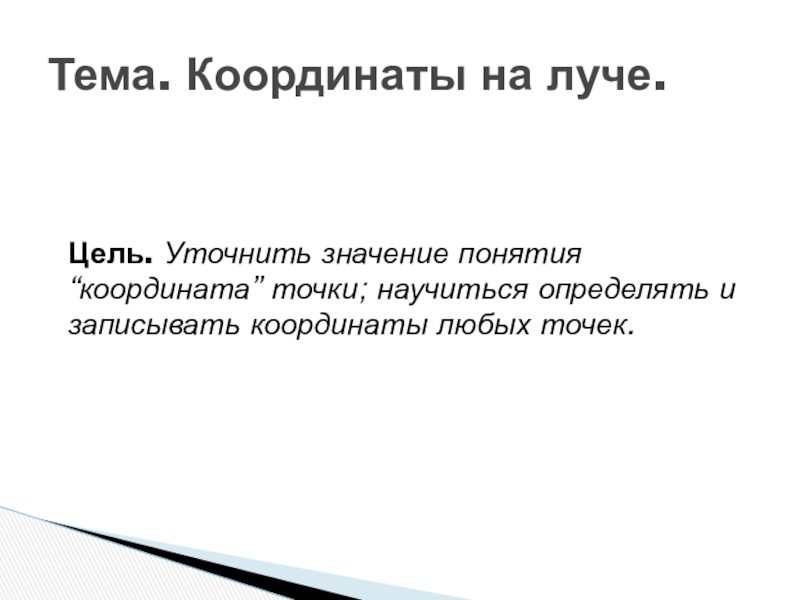 Тема. Координаты на луче.

Цель. Уточнить значение понятия “координата” точки; научиться определять и записывать координаты любых точек.